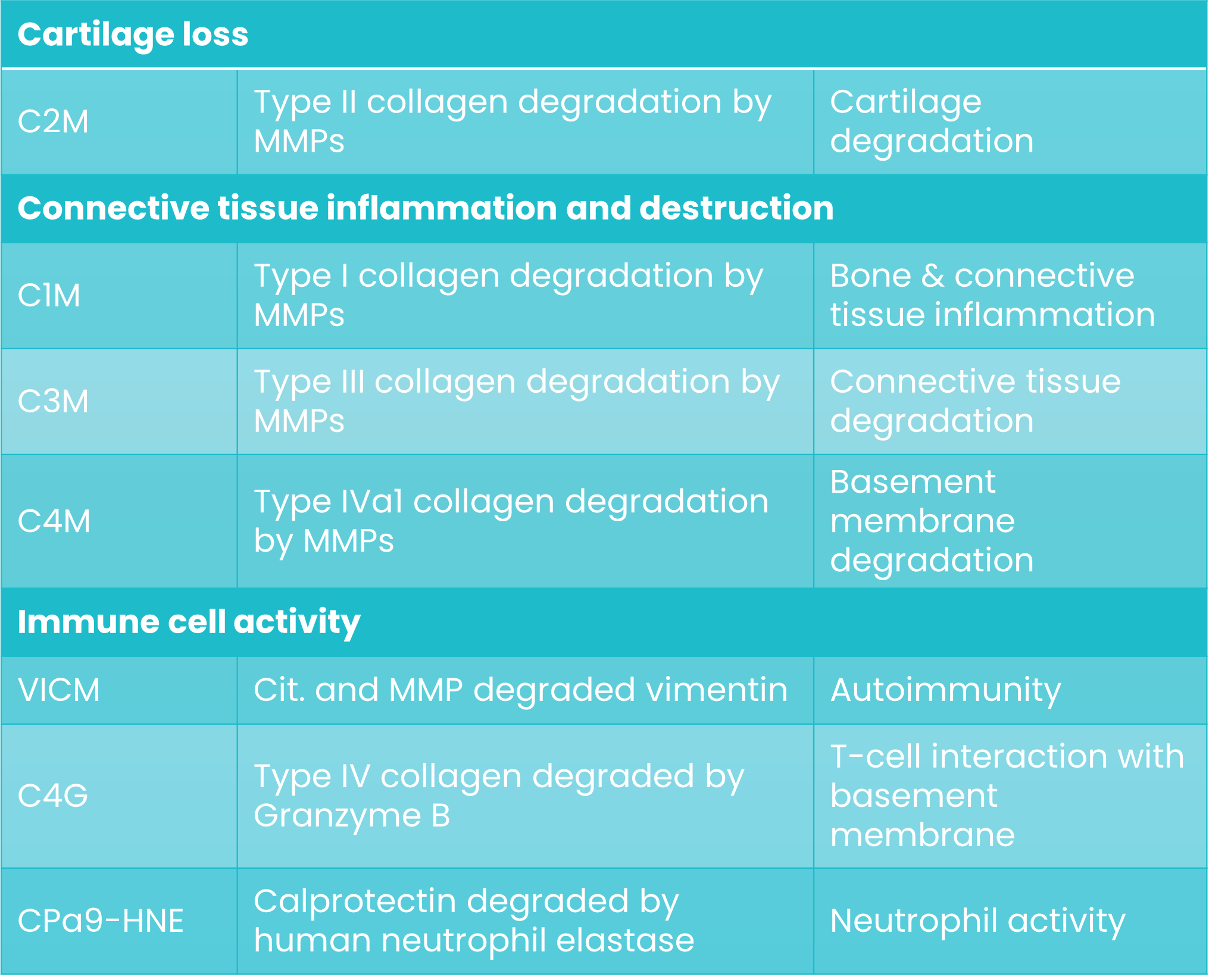 | Cartilage loss | | |
|---|---|---|
| C2M | Type II collagen degradation by MMPs | Cartilage degradation |
| **Connective tissue inflammation and destruction** | | |
| C1M | Type I collagen degradation by MMPs | Bone & connective tissue inflammation |
| C3M | Type III collagen degradation by MMPs | Connective tissue degradation |
| C4M | Type IVa1 collagen degradation by MMPs | Basement membrane degradation |
| **Immune cell activity** | | |
| VICM | Cit. and MMP degraded vimentin | Autoimmunity |
| C4G | Type IV collagen degraded by Granzyme B | T-cell interaction with basement membrane |
| CPa9-HNE | Calprotectin degraded by human neutrophil elastase | Neutrophil activity |